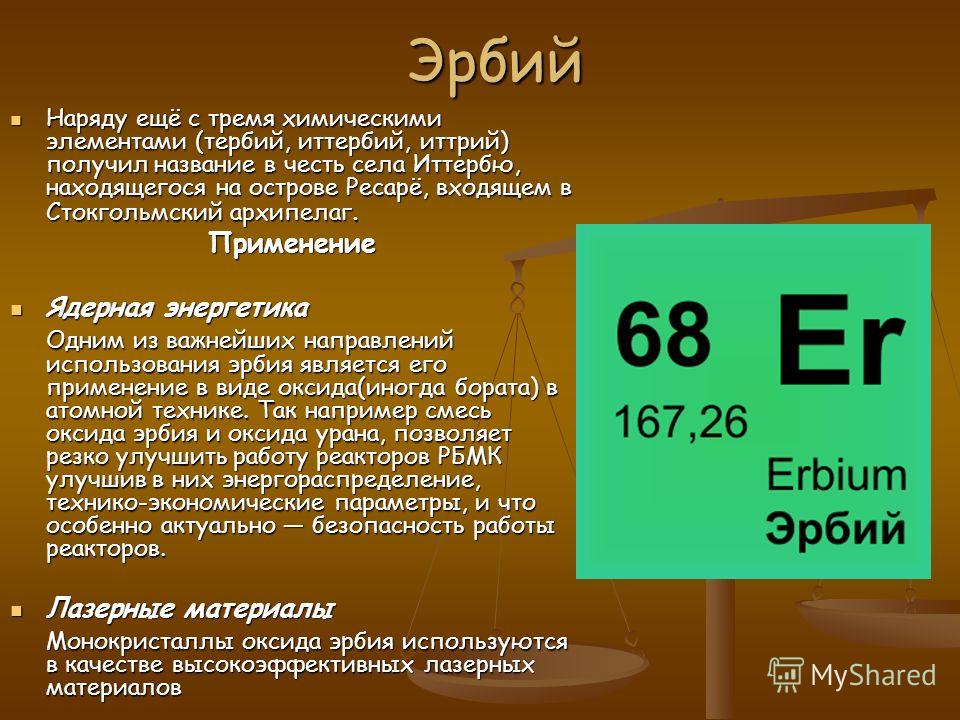 Эрбий

Наряду ещё с тремя химическими элементами (тербий, иттербий, иттрий) получил название в честь села Иттербю, находящегося на острове Ресарё, входящем в Стокгольмский архипелаг.

Применение

Ядерная энергетика

Одним из важнейших направлений использования эрбия является его применение в виде оксида(иногда бората) в атомной технике. Так например смесь оксида эрбия и оксида урана, позволяет резко улучшить работу реакторов РБМК улучшив в них энергораспределение, технико-экономические параметры, и что особенно актуально — безопасность работы реакторов.

Лазерные материалы

Монокристаллы оксида эрбия используются в качестве высокоэффективных лазерных материалов

68 Er
167,26
Erbium
Эрбий

MyShared